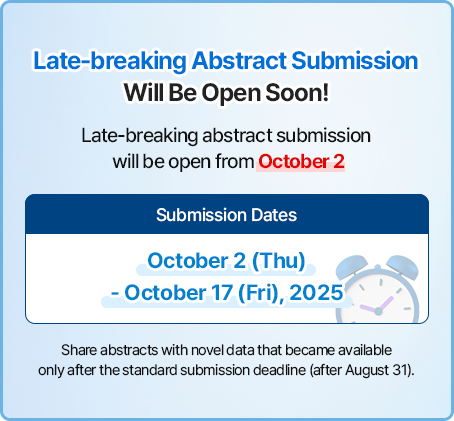 Late-breaking Abstract Submission
Will Be Open Soon!

Late-breaking abstract submission will be open from October 2

Submission Dates

October 2 (Thu)
- October 17 (Fri), 2025

Share abstracts with novel data that became available only after the standard submission deadline (after August 31).